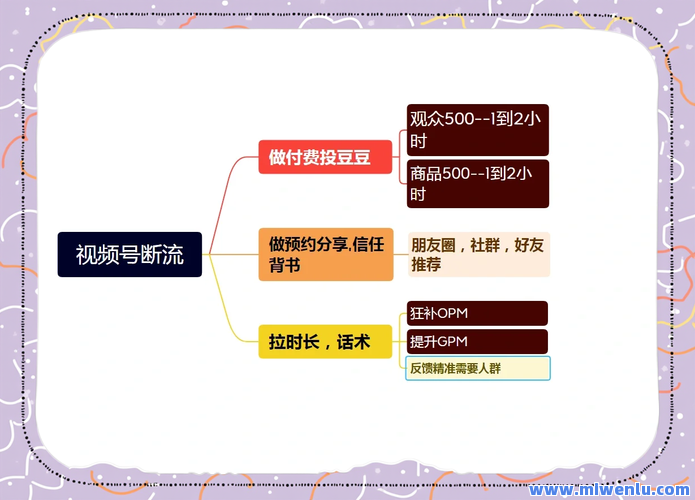 视频号断流

做付费投豆豆

观众500--1到2小时

商品500--1到2小时

做预约分享,信任背书

朋友圈，社群，好友推荐

拉时长，话术

狂补OPM

提升GPM

反馈精准需要人群

www.mlwenlu.com